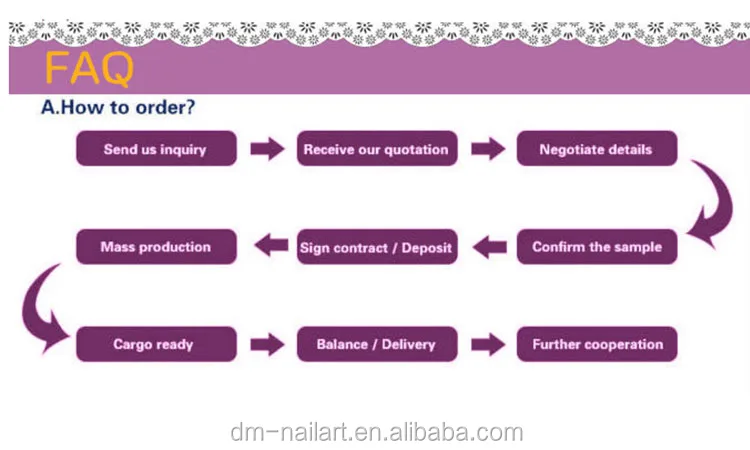 FAQ

A.How to order?

Send us inquiry

Receive our quotation

Negotiate details

Confirm the sample

Sign contract / Deposit

Mass production

Cargo ready

Balance / Delivery

Further cooperation

dm-nailart.en.alibaba.com